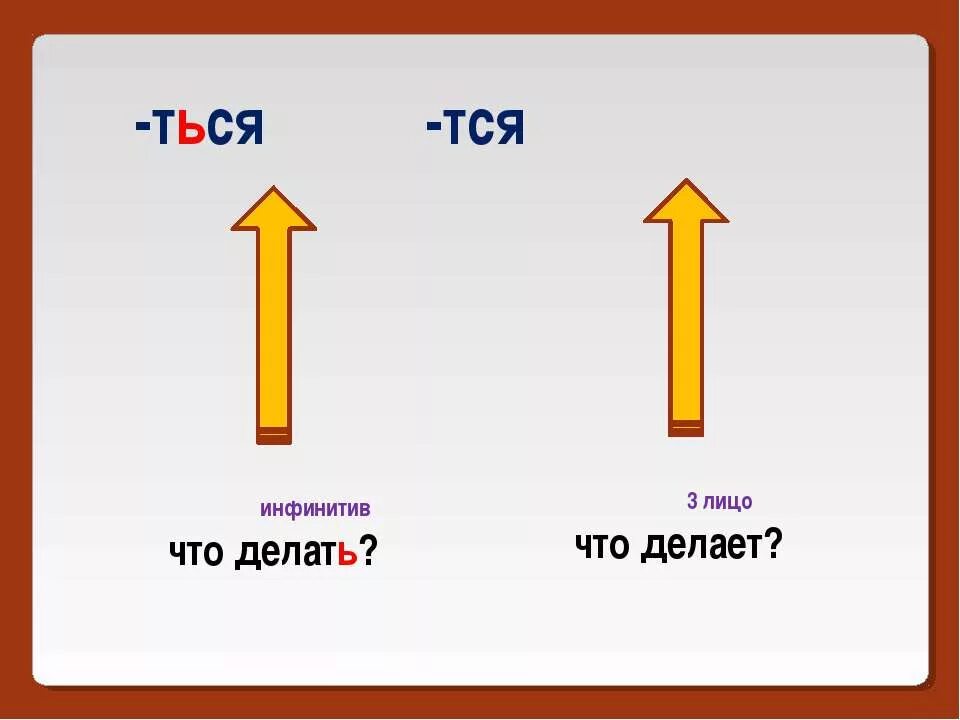 -ться -тся

инфинитив
что делать?

3 лицо
что делает?